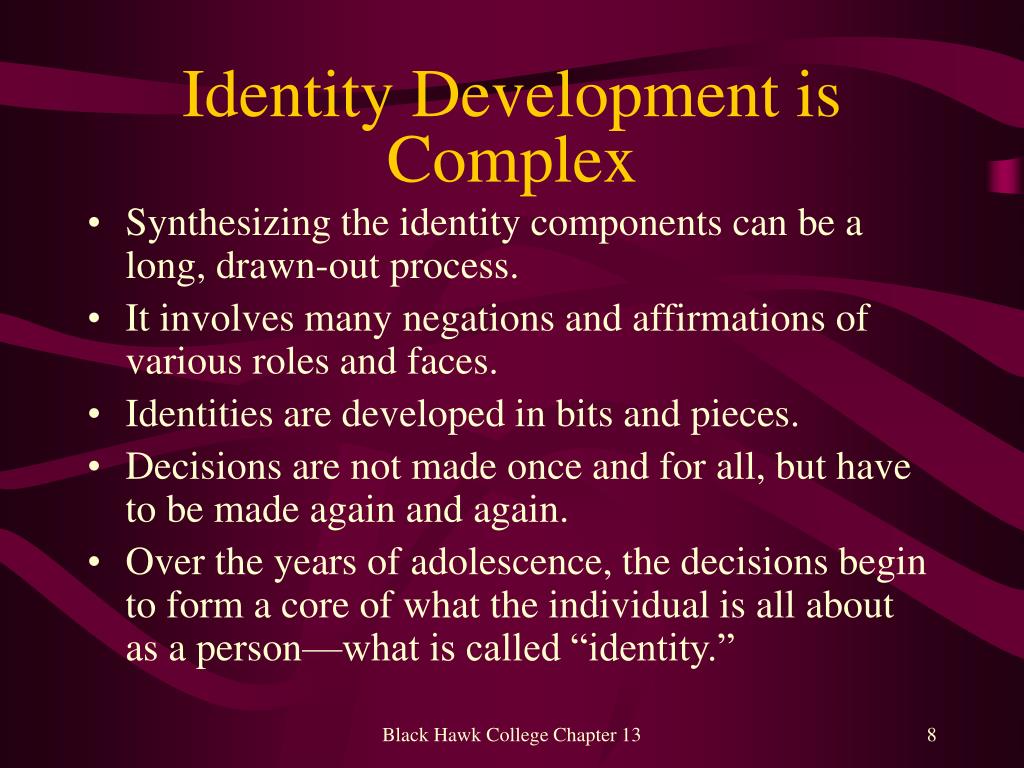 Identity Development is Complex

• Synthesizing the identity components can be a long, drawn-out process.
• It involves many negations and affirmations of various roles and faces.
• Identities are developed in bits and pieces.
• Decisions are not made once and for all, but have to be made again and again.
• Over the years of adolescence, the decisions begin to form a core of what the individual is all about as a person—what is called “identity.”

Black Hawk College Chapter 13

8